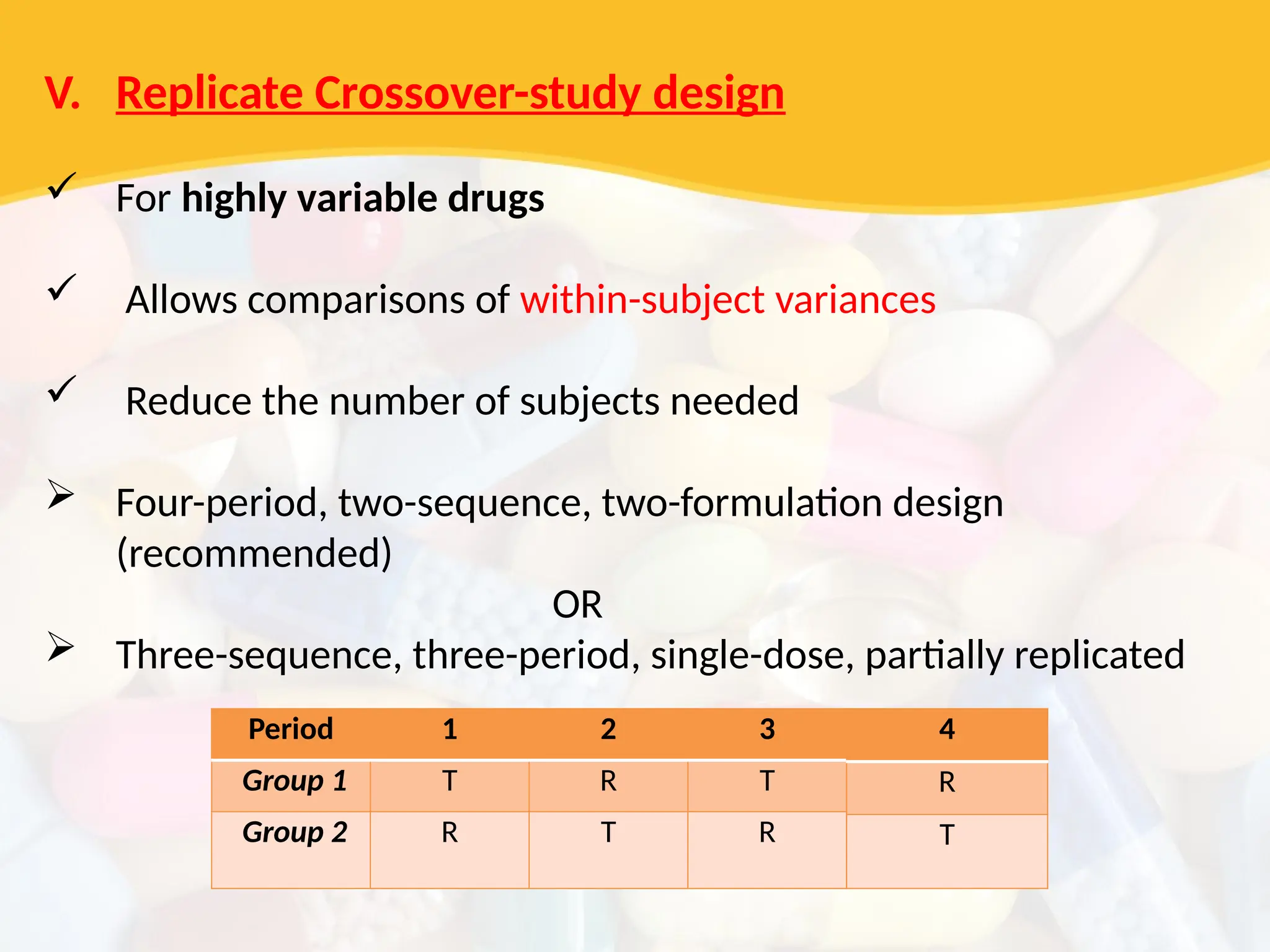 V. Replicate Crossover-study design

✓ For highly variable drugs

✓ Allows comparisons of within-subject variances

✓ Reduce the number of subjects needed

➢ Four-period, two-sequence, two-formulation design (recommended)

OR

➢ Three-sequence, three-period, single-dose, partially replicated

| Period | 1 | 2 | 3 | 4 |
|---|---|---|---|---|
| Group 1 | T | R | T | R |
| Group 2 | R | T | R | T |